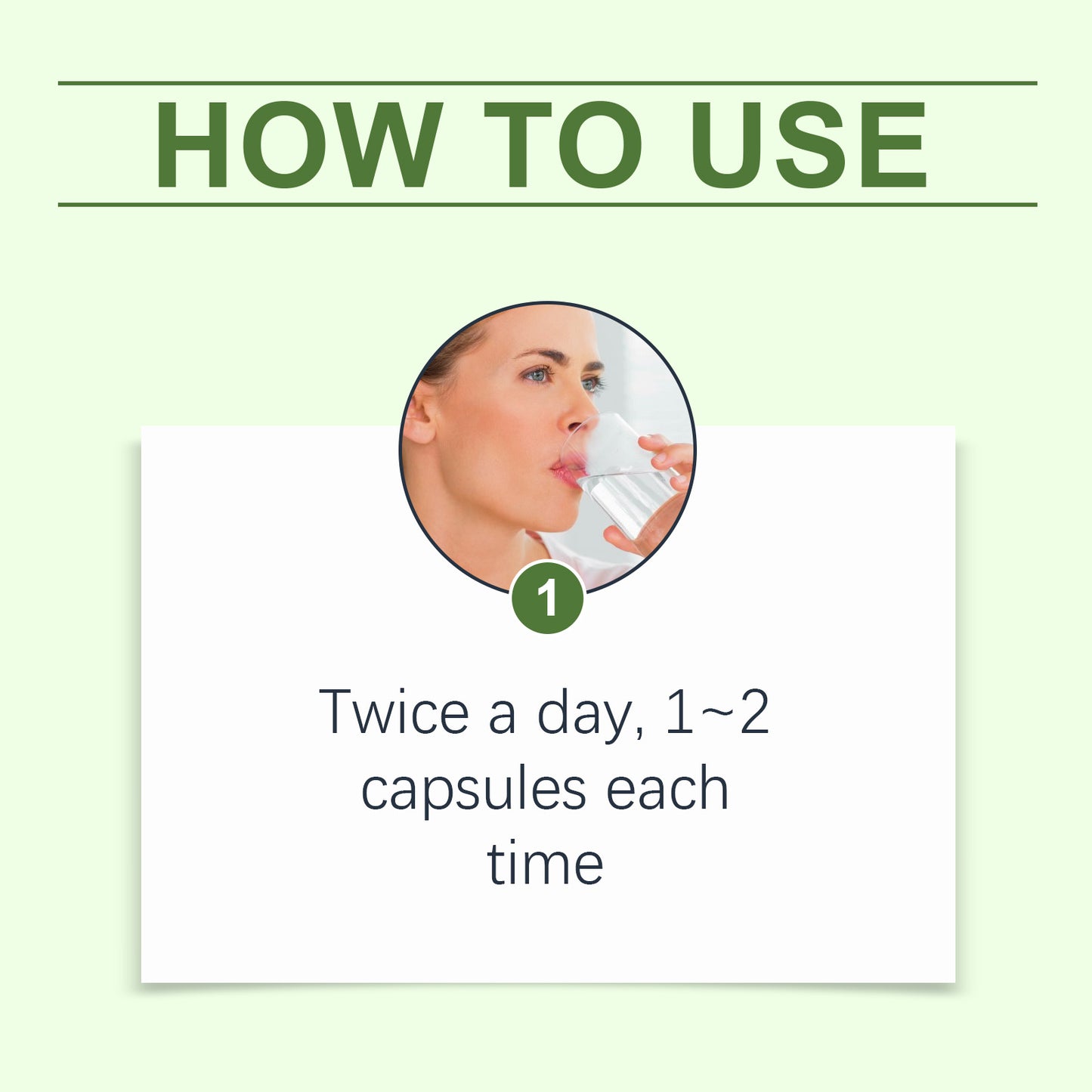 HOW TO USE

1

Twice a day, 1~2 capsules each time